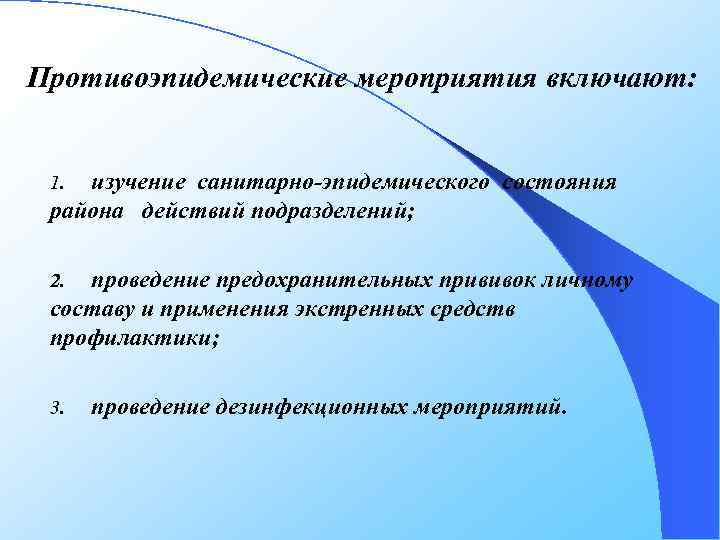 Противоэпидемические мероприятия включают:

1. изучение санитарно-эпидемического состояния района действий подразделений;

2. проведение предохранительных прививок личному составу и применения экстренных средств профилактики;

3. проведение дезинфекционных мероприятий.